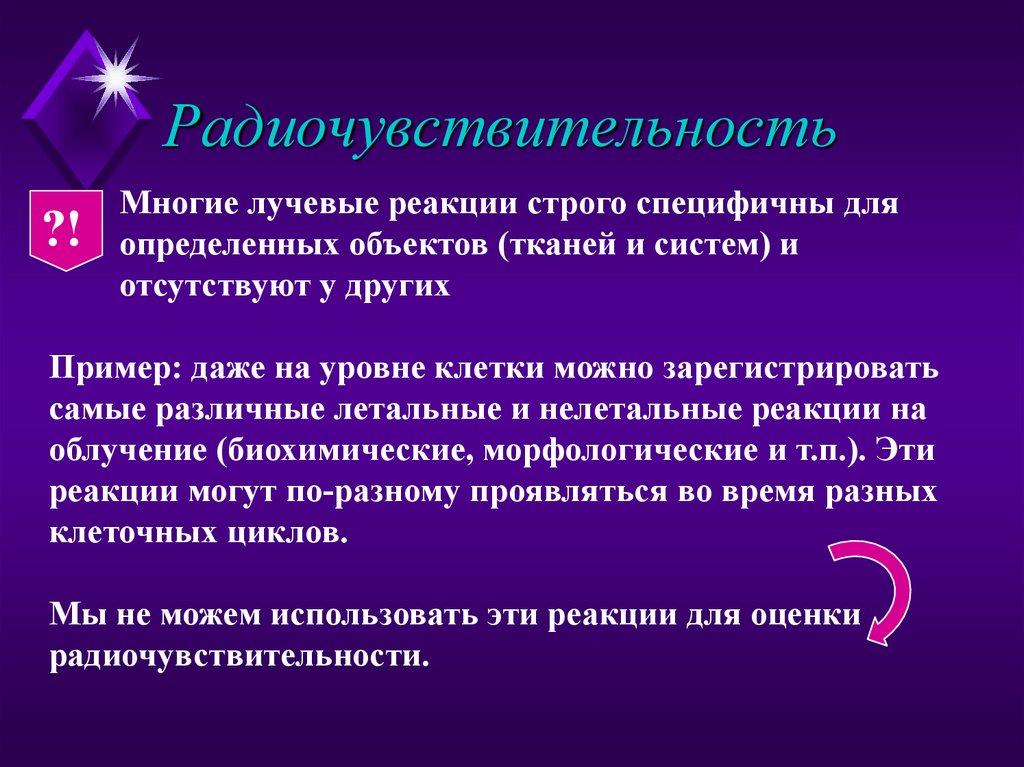 Радиочувствительность

?!

Многие лучевые реакции строго специфичны для определенных объектов (тканей и систем) и отсутствуют у других

Пример: даже на уровне клетки можно зарегистрировать самые различные летальные и нелетальные реакции на облучение (биохимические, морфологические и т.п.). Эти реакции могут по-разному проявляться во время разных клеточных циклов.

Мы не можем использовать эти реакции для оценки радиочувствительности.